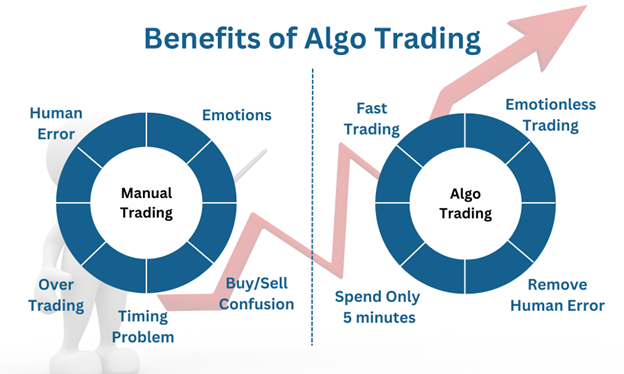 Benefits of Algo Trading

Human Error

Emotions

Manual Trading

Over Trading

Timing Problem

Buy/Sell Confusion

Fast Trading

Emotionless Trading

Algo Trading

Spend Only 5 minutes

Remove Human Error